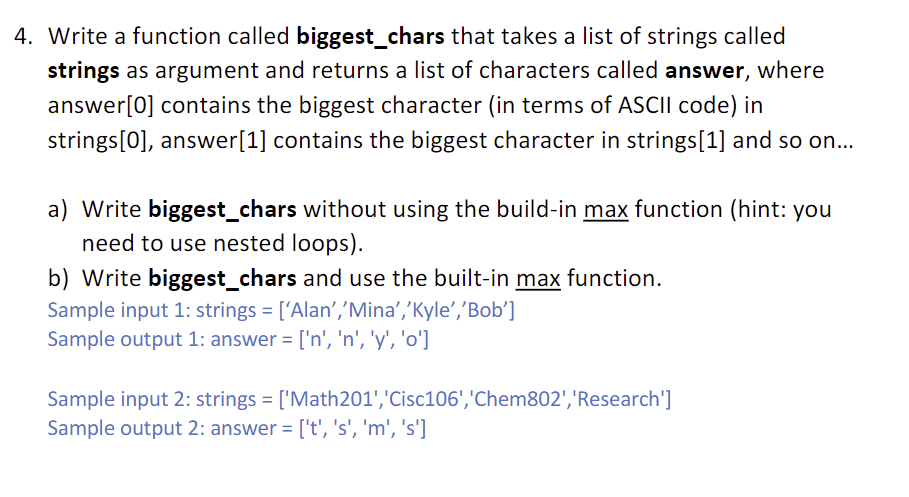 4. Write a function called **biggest_chars** that takes a list of strings called **strings** as argument and returns a list of characters called **answer**, where answer[0] contains the biggest character (in terms of ASCII code) in strings[0], answer[1] contains the biggest character in strings[1] and so on...

a) Write **biggest_chars** without using the build-in max function (hint: you need to use nested loops).
b) Write **biggest_chars** and use the built-in max function.
Sample input 1: strings = [‘Alan’,’Mina’,’Kyle’,’Bob’]
Sample output 1: answer = ['n', 'n', 'y', 'o']

Sample input 2: strings = ['Math201','Cisc106','Chem802','Research']
Sample output 2: answer = ['t', 's', 'm', 's']